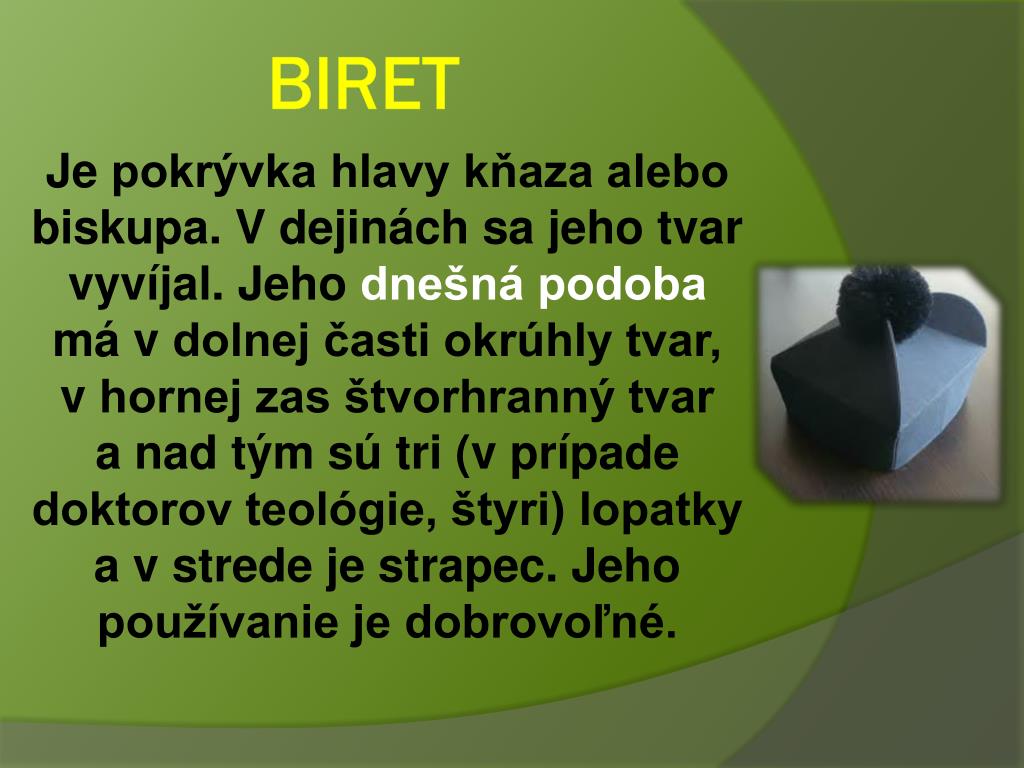 BIRET

Je pokrývka hlavy kňaza alebo biskupa. V dejinách sa jeho tvar vyvíjal. Jeho dnešná podoba má v dolnej časti okrúhly tvar, v hornej zas štvorhranný tvar a nad tým sú tri (v prípade doktorov teológie, štyri) lopatky a v strede je strapec. Jeho používanie je dobrovoľné.